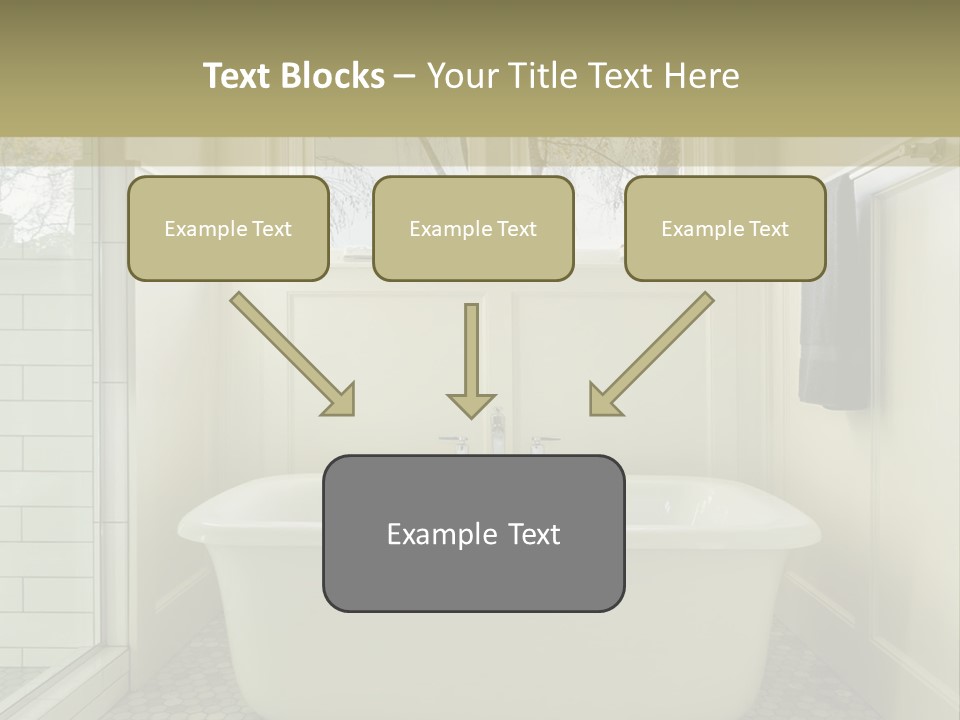 Text Blocks – Your Title Text Here

Example Text

Example Text

Example Text

Example Text